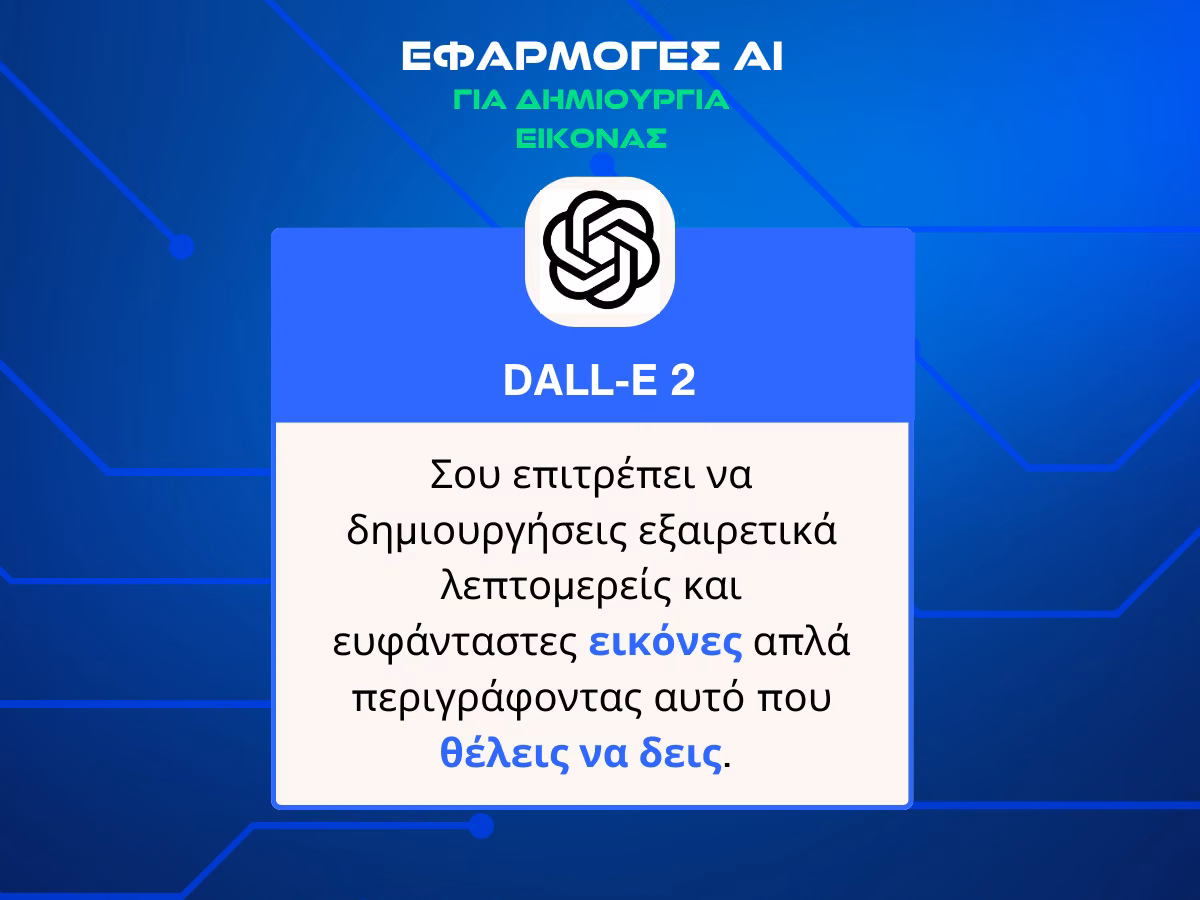 ΕΦΑΡΜΟΓΕΣ AI
ΓΙΑ ΔΗΜΙΟΥΡΓΙΑ ΕΙΚΟΝΑΣ

DALL-E 2

Σου επιτρέπει να δημιουργήσεις εξαιρετικά λεπτομερείς και ευφάνταστες εικόνες απλά περιγράφοντας αυτό που θέλεις να δεις.